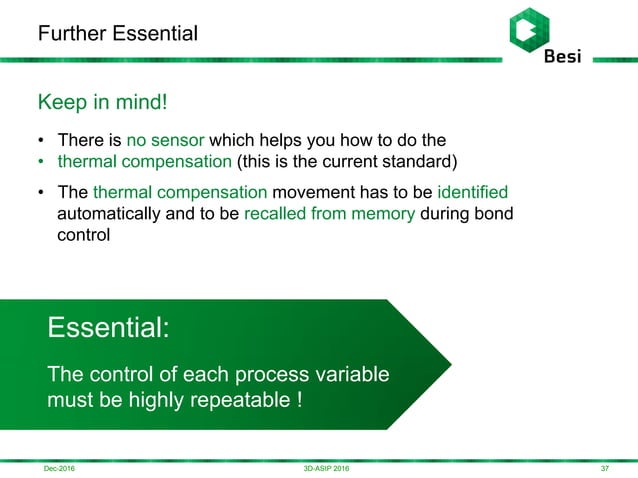 Further Essential

Besi

Keep in mind!

• There is no sensor which helps you how to do the
• thermal compensation (this is the current standard)

• The thermal compensation movement has to be identified automatically and to be recalled from memory during bond control

Essential:

The control of each process variable must be highly repeatable !

Dec-2016

3D-ASIP 2016

37